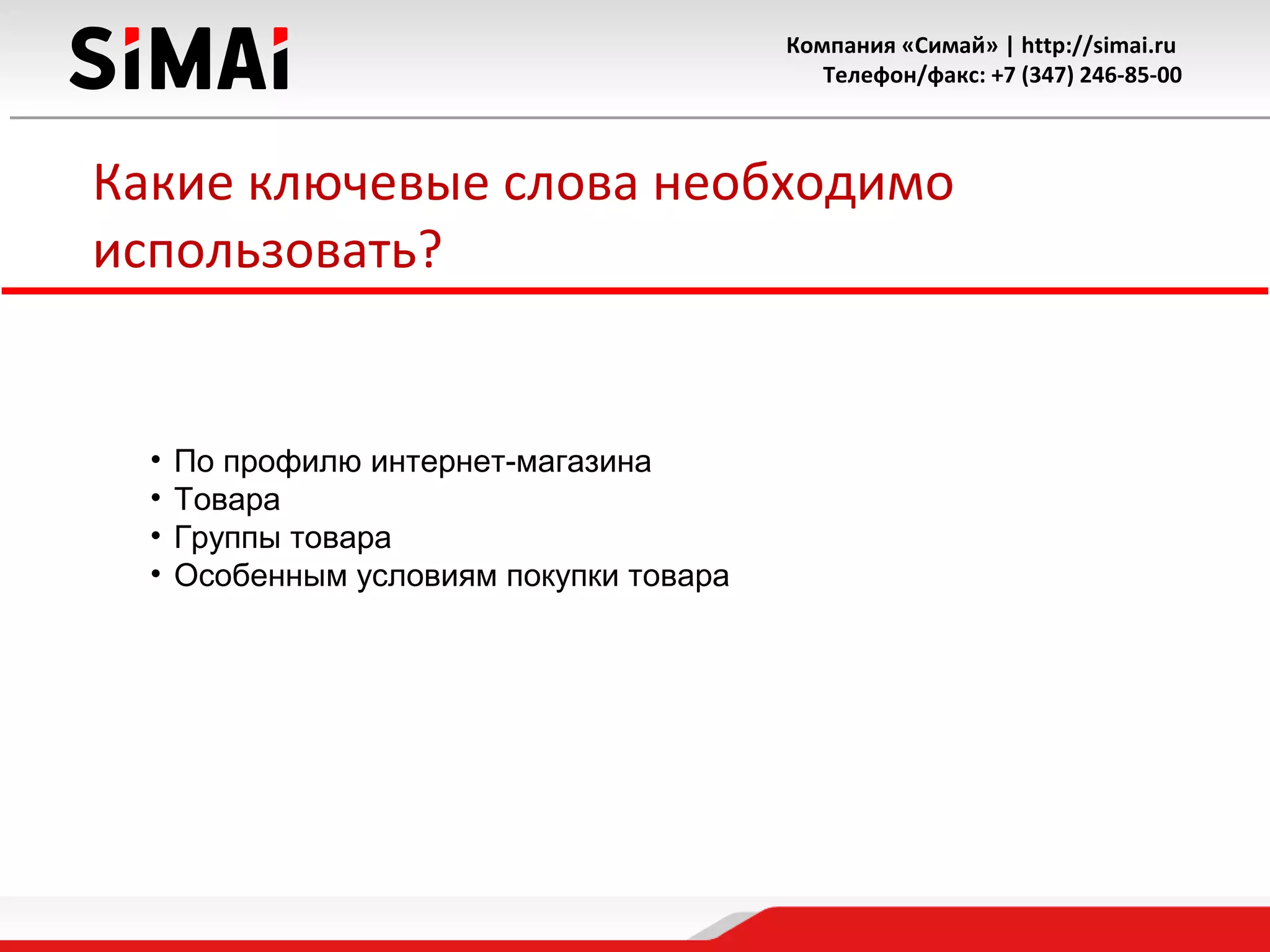 SiMAi

Компания «Симай» | http://simai.ru
Телефон/факс: +7 (347) 246-85-00

Какие ключевые слова необходимо использовать?

• По профилю интернет-магазина
• Товара
• Группы товара
• Особенным условиям покупки товара